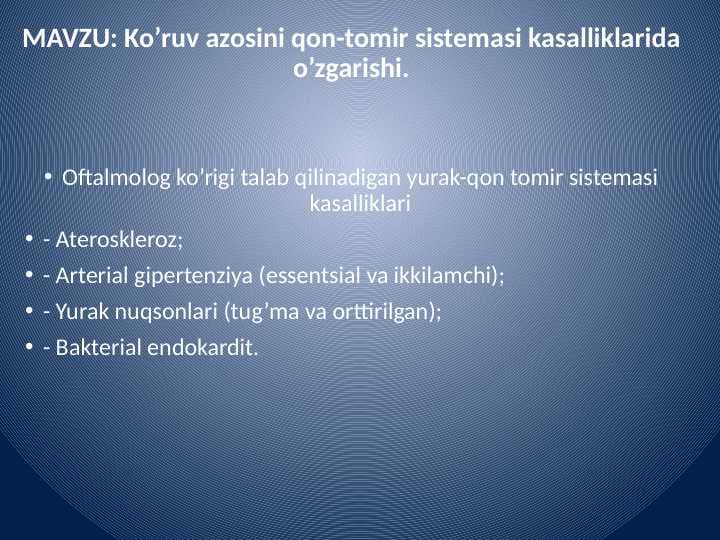 MAVZU: Ko’ruv azosini qon-tomir sistemasi kasalliklarida o’zgarishi.

• Oftalmolog ko’rigi talab qilinadigan yurak-qon tomir sistemasi kasalliklari

• - Ateroskleroz;

• - Arterial gipertenziya (essentsial va ikkilamchi);

• - Yurak nuqsonlari (tug’ma va orttirilgan);

• - Bakterial endokardit.